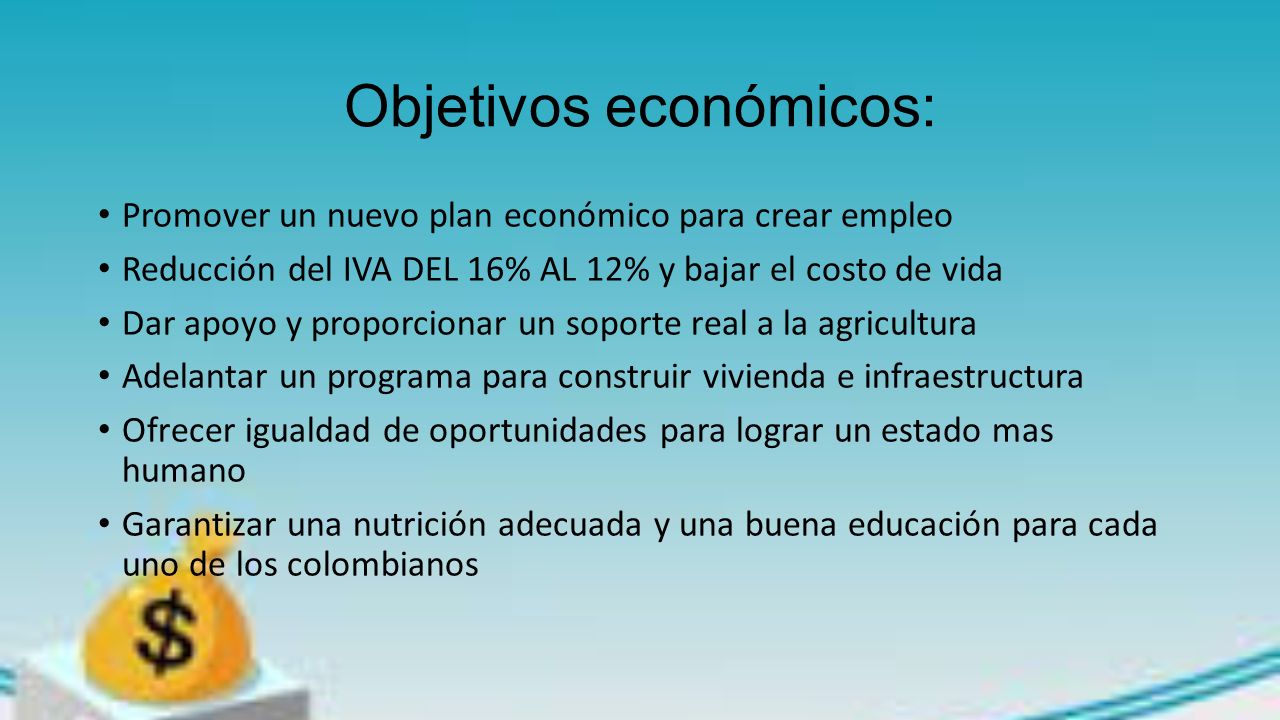 Objetivos económicos:

• Promover un nuevo plan económico para crear empleo
• Reducción del IVA DEL 16% AL 12% y bajar el costo de vida
• Dar apoyo y proporcionar un soporte real a la agricultura
• Adelantar un programa para construir vivienda e infraestructura
• Ofrecer igualdad de oportunidades para lograr un estado mas humano
• Garantizar una nutrición adecuada y una buena educación para cada uno de los colombianos

$